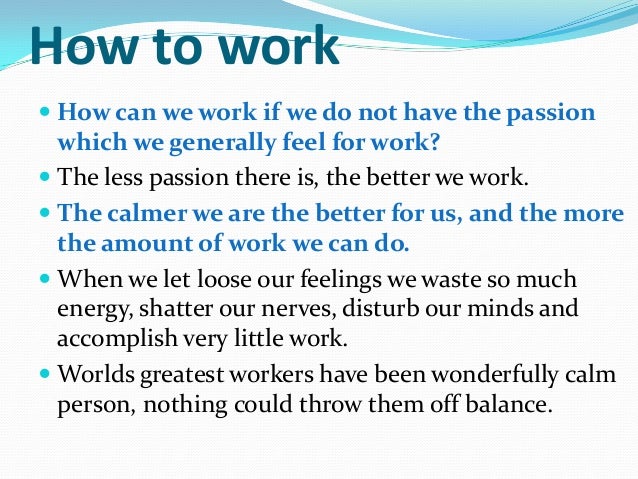 How to work

- How can we work if we do not have the passion which we generally feel for work?
- The less passion there is, the better we work.
- The calmer we are the better for us, and the more the amount of work we can do.
- When we let loose our feelings we waste so much energy, shatter our nerves, disturb our minds and accomplish very little work.
- Worlds greatest workers have been wonderfully calm person, nothing could throw them off balance.